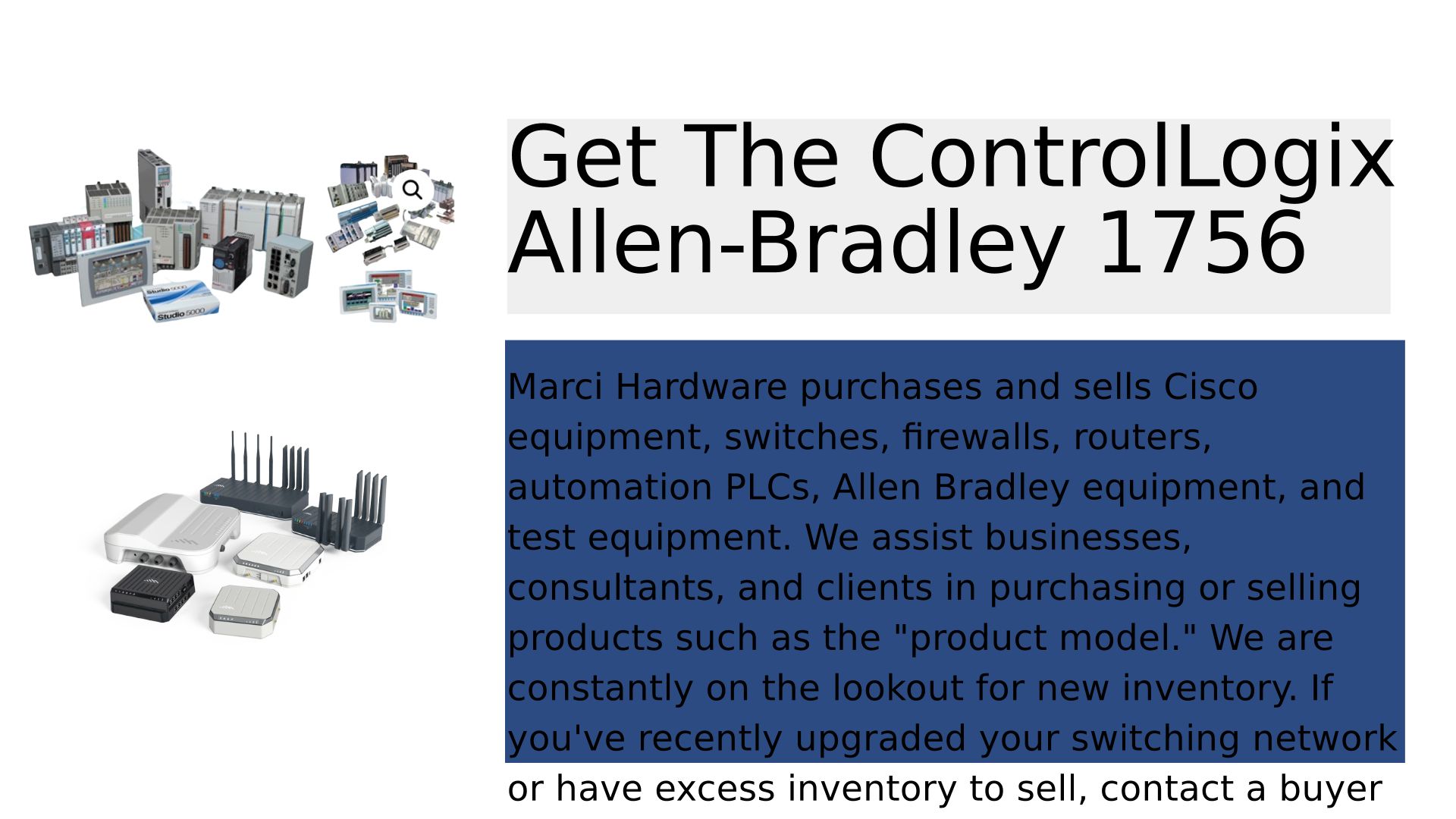 Studio 5000

Studio 5000

Get The ControlLogix Allen-Bradley 1756

Marci Hardware purchases and sells Cisco equipment, switches, firewalls, routers, automation PLCs, Allen Bradley equipment, and test equipment. We assist businesses, consultants, and clients in purchasing or selling products such as the "product model." We are constantly on the lookout for new inventory. If you've recently upgraded your switching network or have excess inventory to sell, contact a buyer